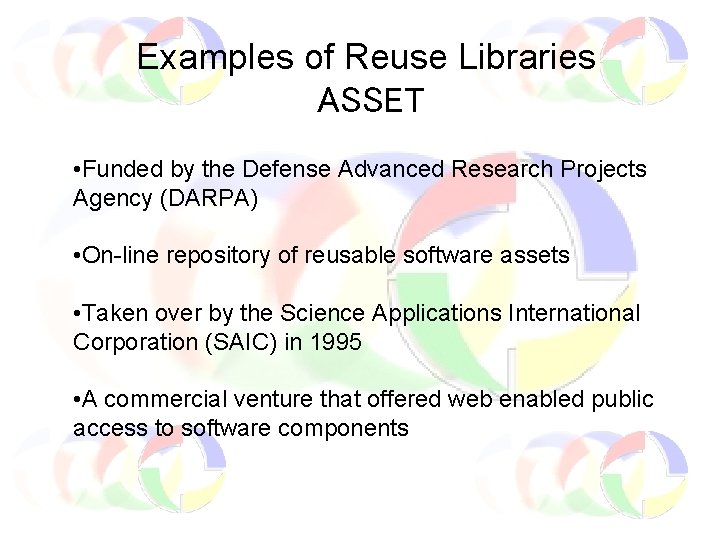 Examples of Reuse Libraries
ASSET

•Funded by the Defense Advanced Research Projects Agency (DARPA)

•On-line repository of reusable software assets

•Taken over by the Science Applications International Corporation (SAIC) in 1995

•A commercial venture that offered web enabled public access to software components